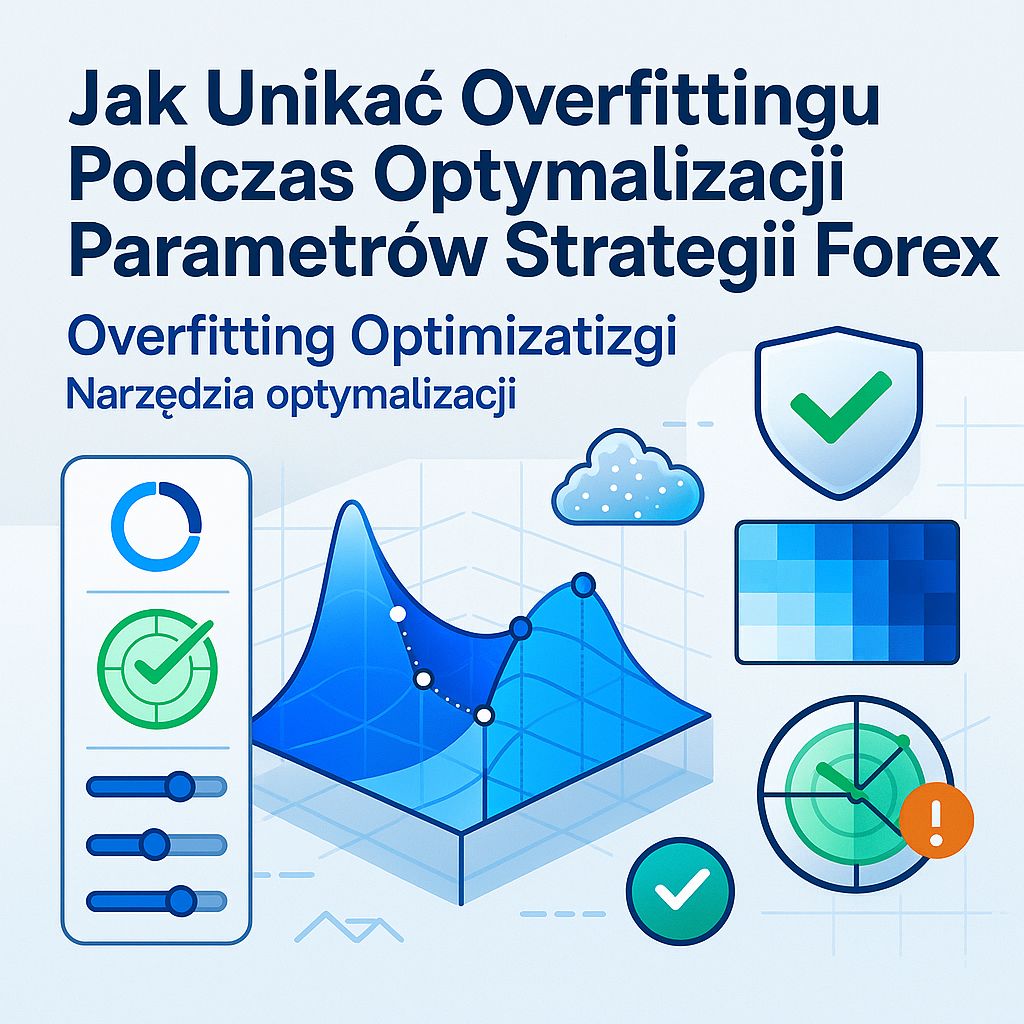 Jak Unikać Overfittingu Podczas Optymalizacji Parametrów Strategii Forex

Overfitting Optimizatizgi

Narzędzia optymalizacji